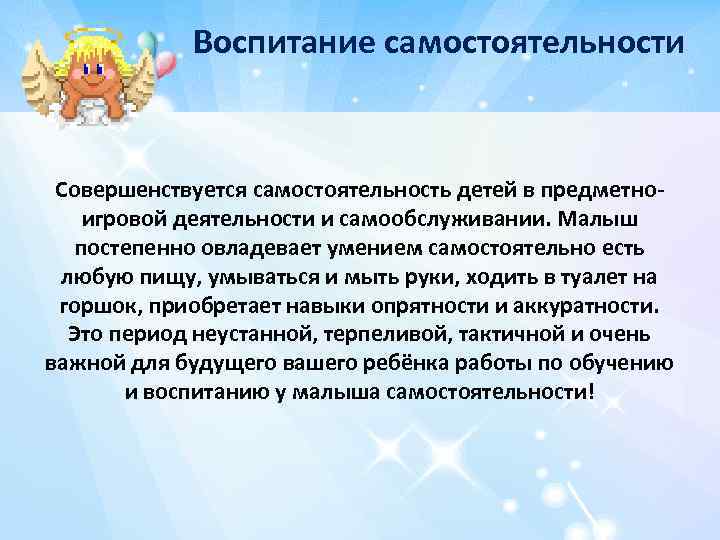 Воспитание самостоятельности

Совершенствуется самостоятельность детей в предметно-игровой деятельности и самообслуживании. Малыш постепенно овладевает умением самостоятельно есть любую пищу, умываться и мыть руки, ходить в туалет на горшок, приобретает навыки опрятности и аккуратности. Это период неустанной, терпеливой, тактичной и очень важной для будущего вашего ребёнка работы по обучению и воспитанию у малыша самостоятельности!